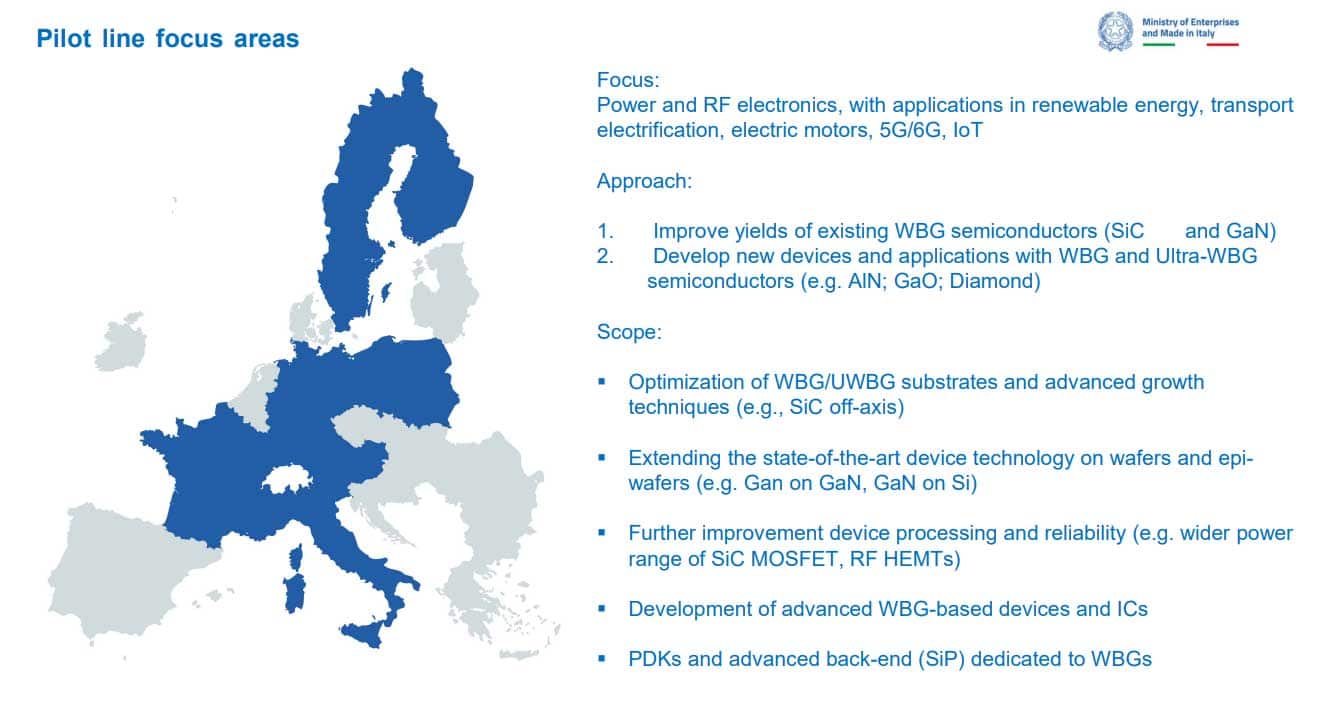 Pilot line focus areas

Ministry of Enterprises and Made in Italy

Focus:
Power and RF electronics, with applications in renewable energy, transport electrification, electric motors, 5G/6G, IoT

Approach:

1. Improve yields of existing WBG semiconductors (SiC and GaN)
2. Develop new devices and applications with WBG and Ultra-WBG semiconductors (e.g. AlN; GaO; Diamond)

Scope:

▪ Optimization of WBG/UWBG substrates and advanced growth techniques (e.g., SiC off-axis)

▪ Extending the state-of-the-art device technology on wafers and epi-wafers (e.g. Gan on GaN, GaN on Si)

▪ Further improvement device processing and reliability (e.g. wider power range of SiC MOSFET, RF HEMTs)

▪ Development of advanced WBG-based devices and ICs

▪ PDKs and advanced back-end (SiP) dedicated to WBGs